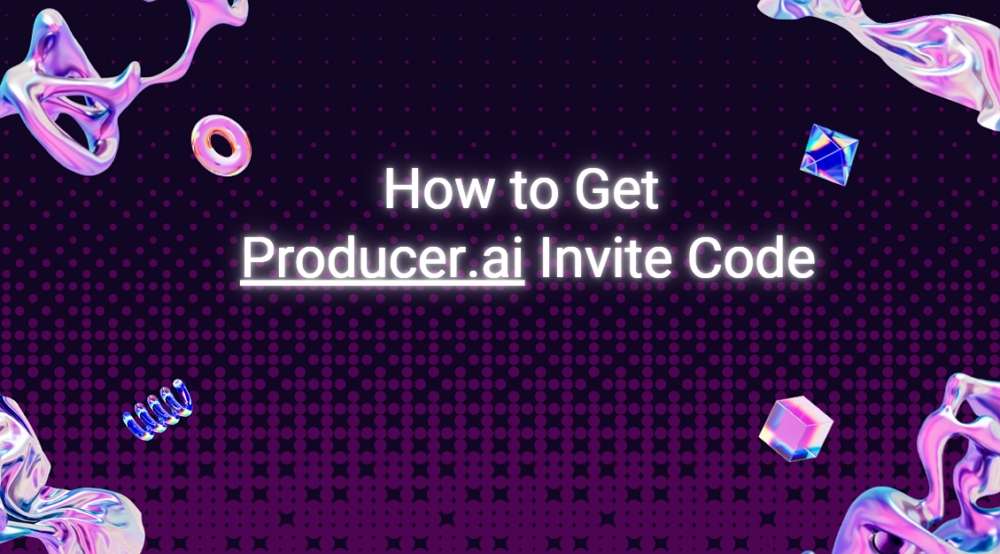 How to Get
Producer.ai Invite Code